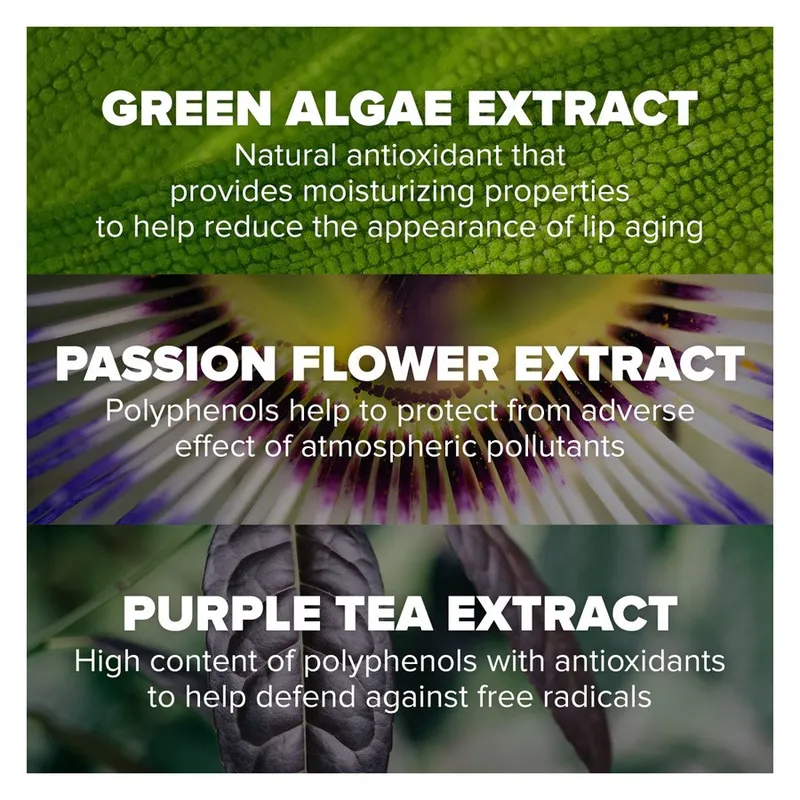 GREEN ALGAE EXTRACT
Natural antioxidant that provides moisturizing properties to help reduce the appearance of lip aging

PASSION FLOWER EXTRACT
Polyphenols help to protect from adverse effect of atmospheric pollutants

PURPLE TEA EXTRACT
High content of polyphenols with antioxidants to help defend against free radicals